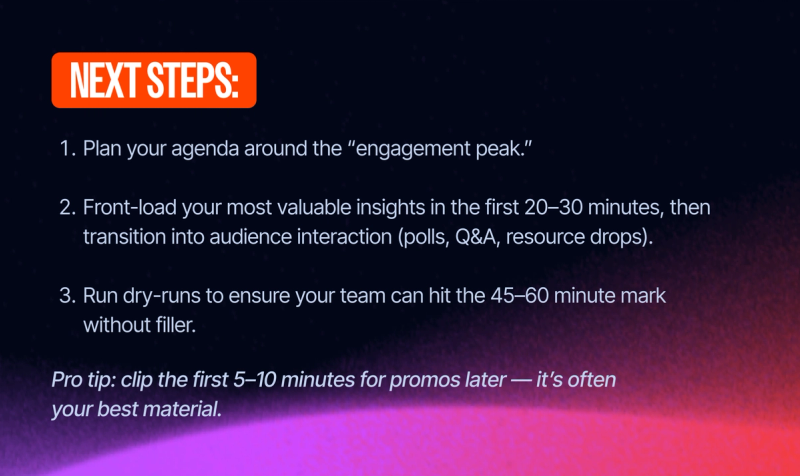 NEXT STEPS:

1. Plan your agenda around the “engagement peak.”

2. Front-load your most valuable insights in the first 20–30 minutes, then transition into audience interaction (polls, Q&A, resource drops).

3. Run dry-runs to ensure your team can hit the 45–60 minute mark without filler.

Pro tip: clip the first 5–10 minutes for promos later — it’s often your best material.